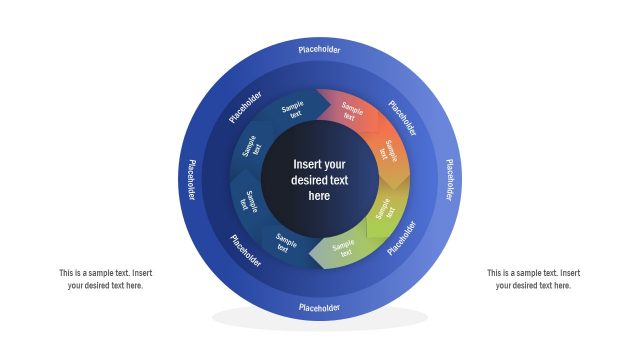 Placeholder

Placeholder

Placeholder

Placeholder

Placeholder

Placeholder

Placeholder

Placeholder

Sample text

Sample text

Sample text

Sample text

Sample text

Sample text

Sample text

Sample text

Insert your desired text here

This is a sample text. Insert your desired text here.

This is a sample text. Insert your desired text here.